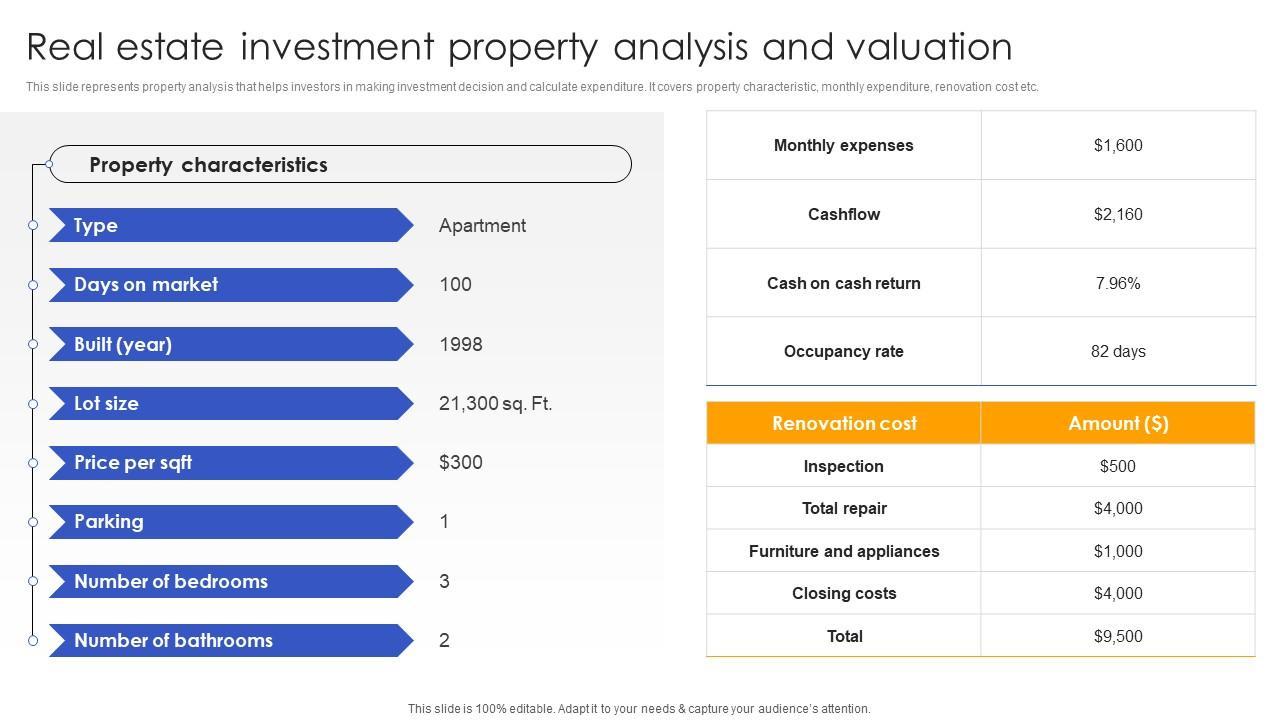 Real estate investment property analysis and valuation

This slide represents property analysis that helps investors in making investment decision and calculate expenditure. It covers property characteristic, monthly expenditure, renovation cost etc.

Property characteristics

| | |
|---|---|
| Type | Apartment |
| Days on market | 100 |
| Built (year) | 1998 |
| Lot size | 21,300 sq. Ft. |
| Price per sqft | $300 |
| Parking | 1 |
| Number of bedrooms | 3 |
| Number of bathrooms | 2 |

| | |
|---|---|
| Monthly expenses | $1,600 |
| Cashflow | $2,160 |
| Cash on cash return | 7.96% |
| Occupancy rate | 82 days |

| Renovation cost | Amount ($) |
|---|---|
| Inspection | $500 |
| Total repair | $4,000 |
| Furniture and appliances | $1,000 |
| Closing costs | $4,000 |
| Total | $9,500 |

This slide is 100% editable. Adapt it to your needs & capture your audience's attention.